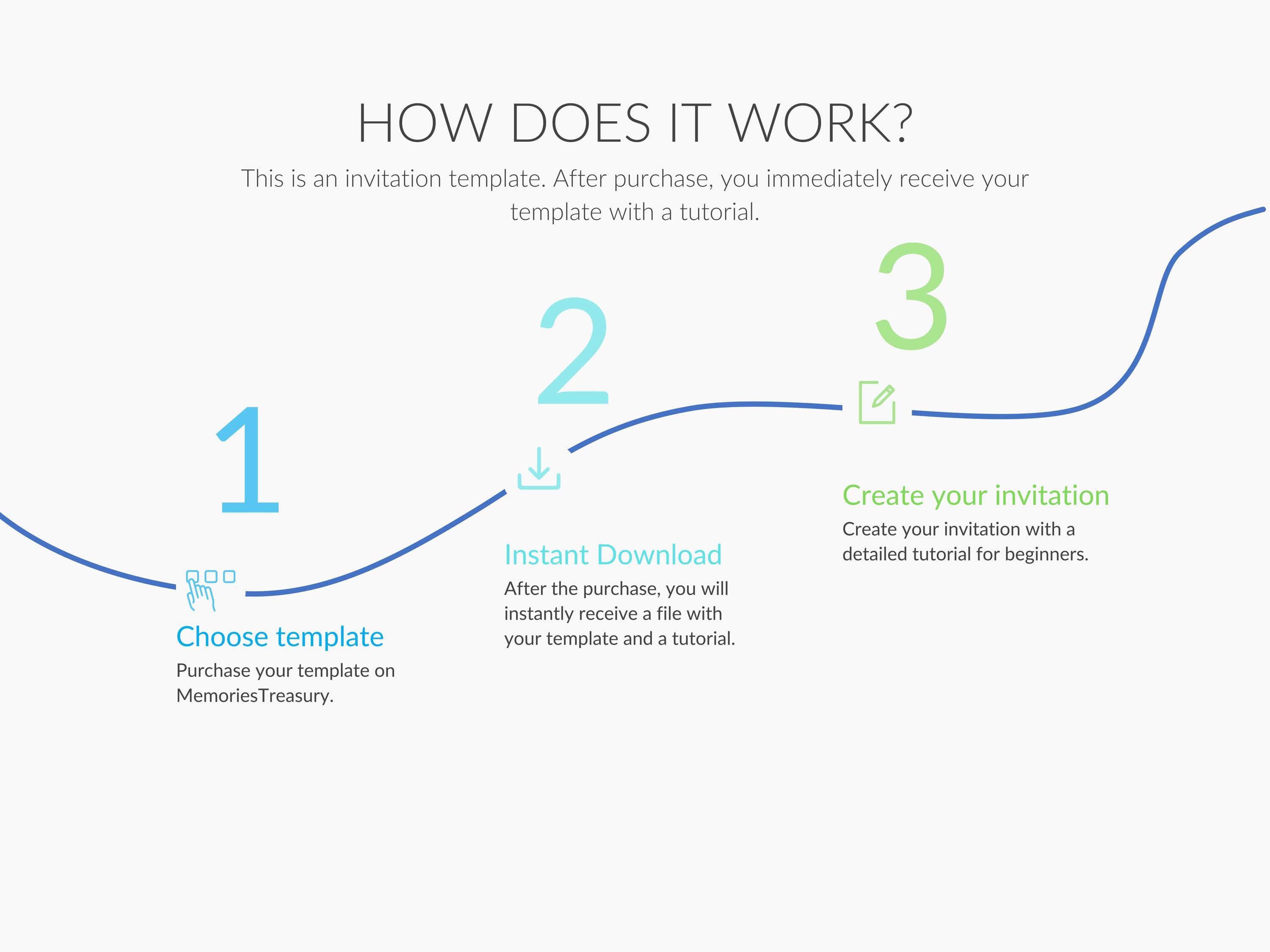 HOW DOES IT WORK?

This is an invitation template. After purchase, you immediately receive your template with a tutorial.

1

Choose template

Purchase your template on MemoriesTreasury.

2

Instant Download

After the purchase, you will instantly receive a file with your template and a tutorial.

3

Create your invitation

Create your invitation with a detailed tutorial for beginners.